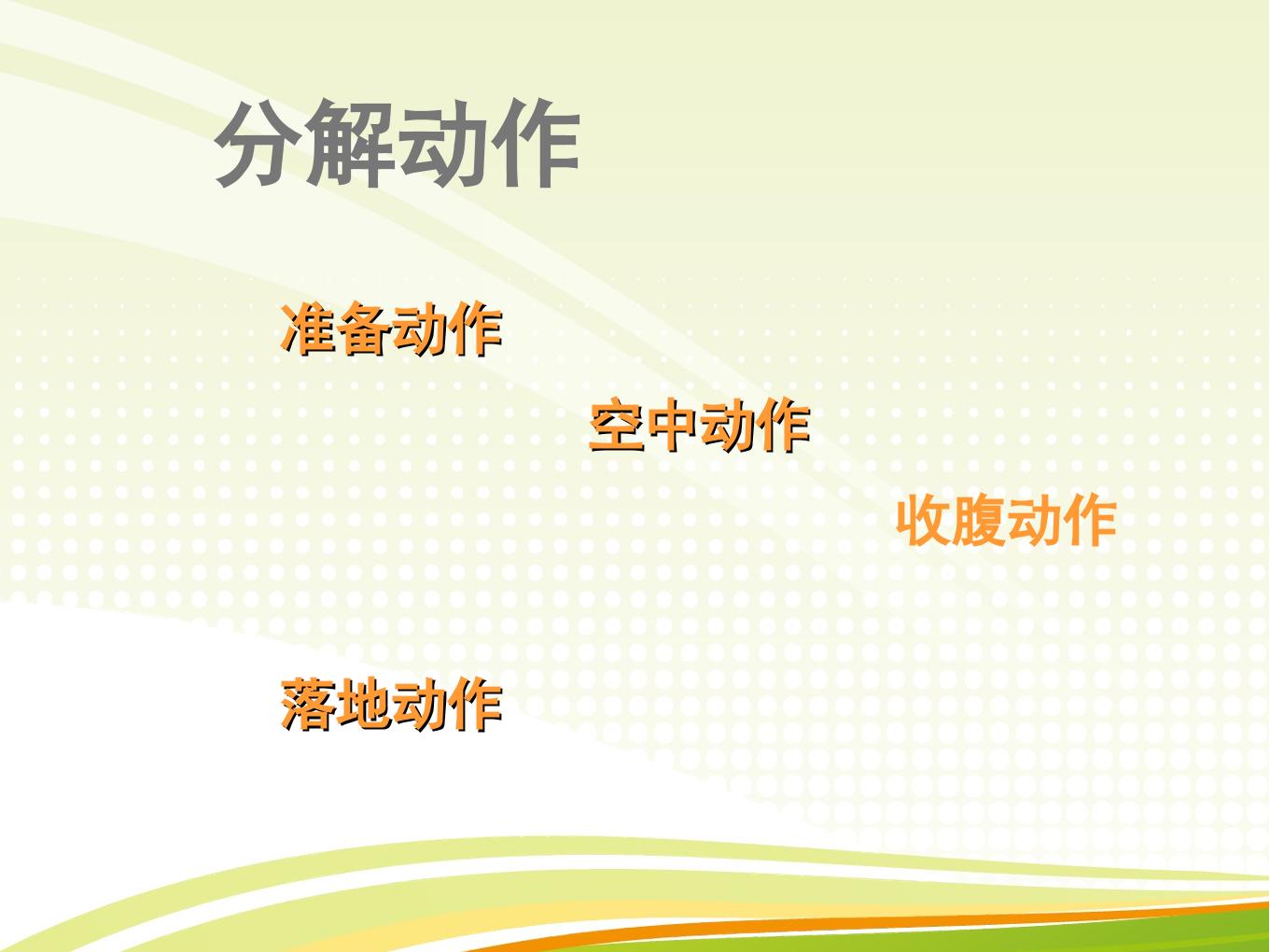 分解动作

准备动作

空中动作

收腹动作

落地动作